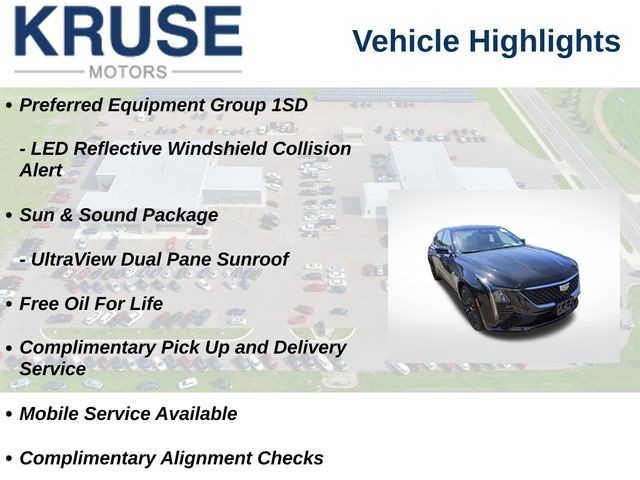 KRUSE
MOTORS

Vehicle Highlights

• Preferred Equipment Group 1SD

- LED Reflective Windshield Collision Alert

• Sun & Sound Package

- UltraView Dual Pane Sunroof

• Free Oil For Life

• Complimentary Pick Up and Delivery Service

• Mobile Service Available

• Complimentary Alignment Checks